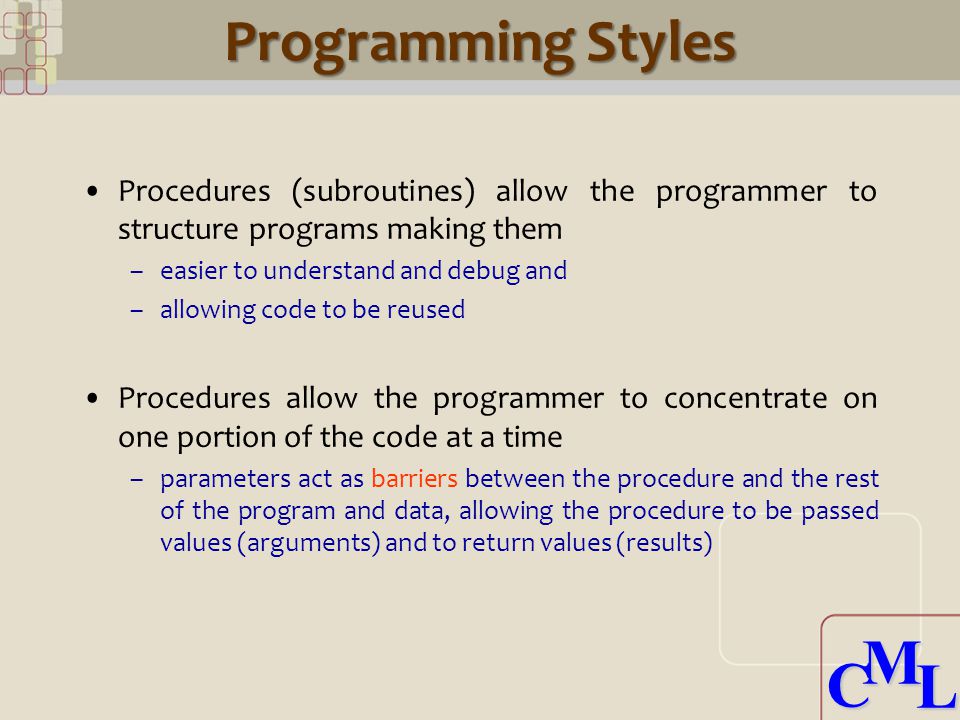 Programming Styles

• Procedures (subroutines) allow the programmer to structure programs making them
– easier to understand and debug and
– allowing code to be reused

• Procedures allow the programmer to concentrate on one portion of the code at a time
– parameters act as barriers between the procedure and the rest of the program and data, allowing the procedure to be passed values (arguments) and to return values (results)

CML